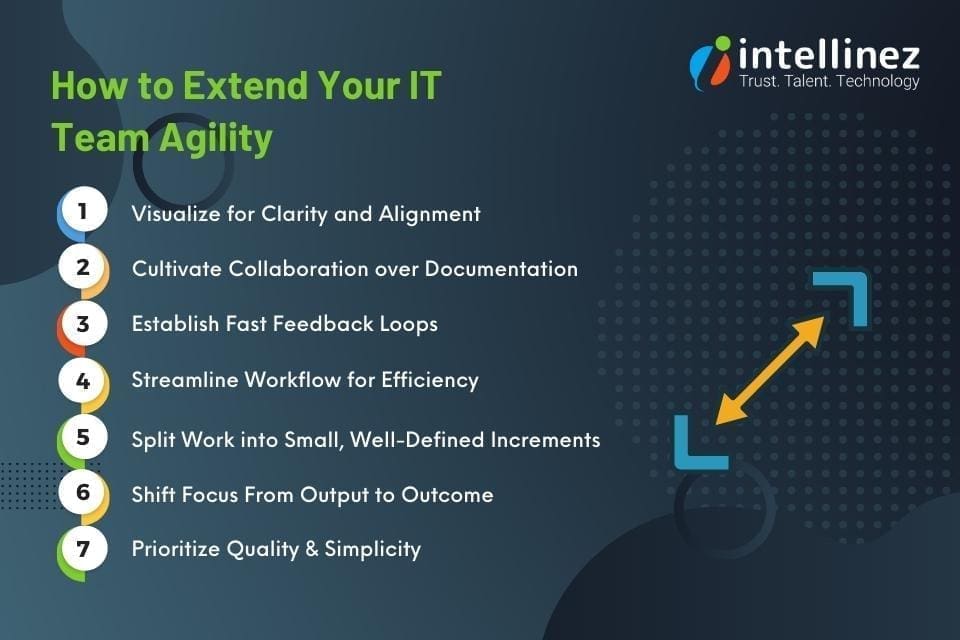 intellinez
Trust. Talent. Technology

How to Extend Your IT Team Agility

1 Visualize for Clarity and Alignment
2 Cultivate Collaboration over Documentation
3 Establish Fast Feedback Loops
4 Streamline Workflow for Efficiency
5 Split Work into Small, Well-Defined Increments
6 Shift Focus From Output to Outcome
7 Prioritize Quality & Simplicity